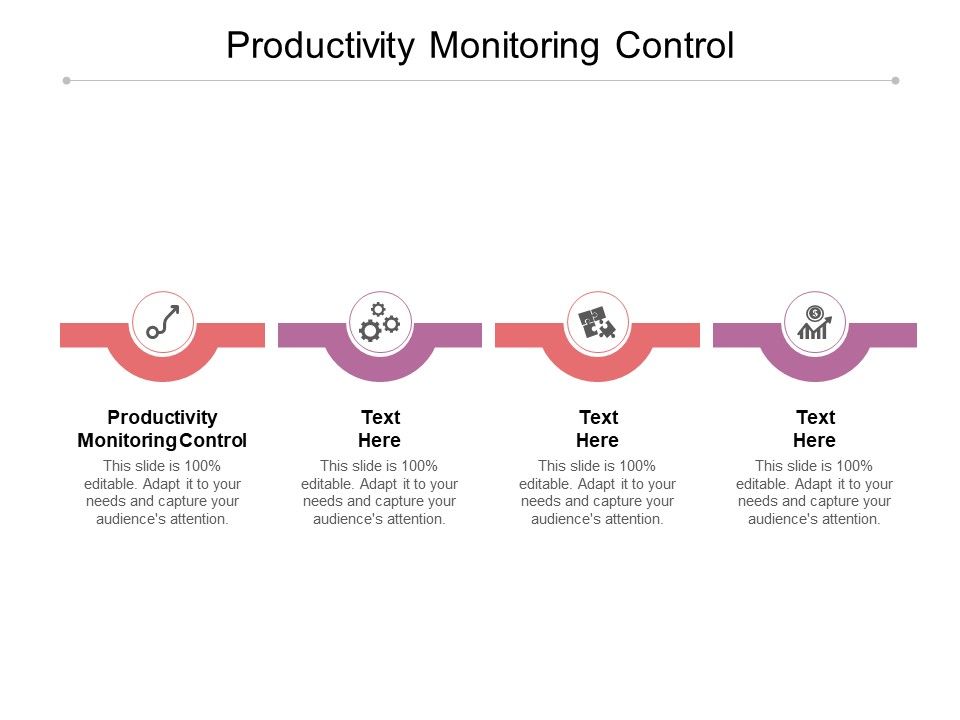 Productivity Monitoring Control

Productivity Monitoring Control
This slide is 100% editable. Adapt it to your needs and capture your audience's attention.

Text Here
This slide is 100% editable. Adapt it to your needs and capture your audience's attention.

Text Here
This slide is 100% editable. Adapt it to your needs and capture your audience's attention.

Text Here
This slide is 100% editable. Adapt it to your needs and capture your audience's attention.